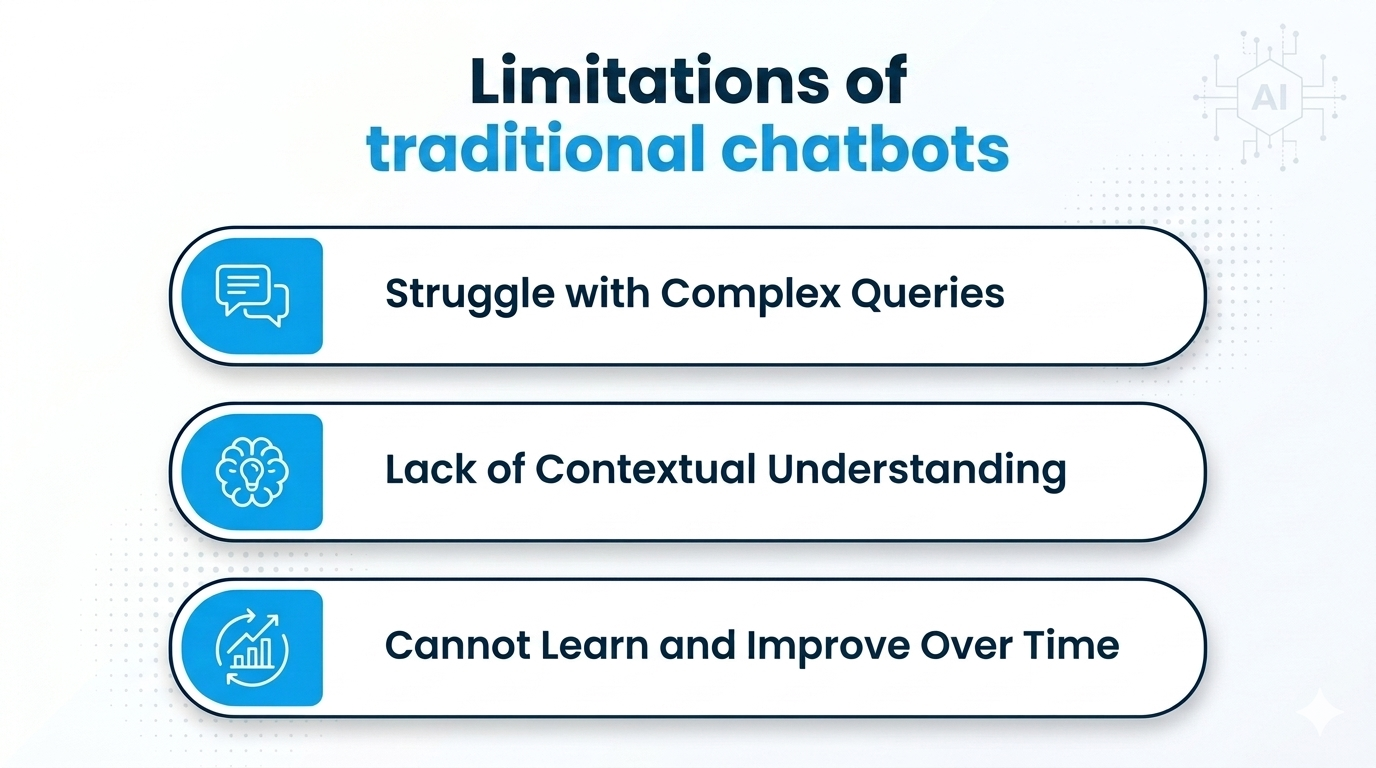 Limitations of traditional chatbots

AI

Struggle with Complex Queries

Lack of Contextual Understanding

Cannot Learn and Improve Over Time